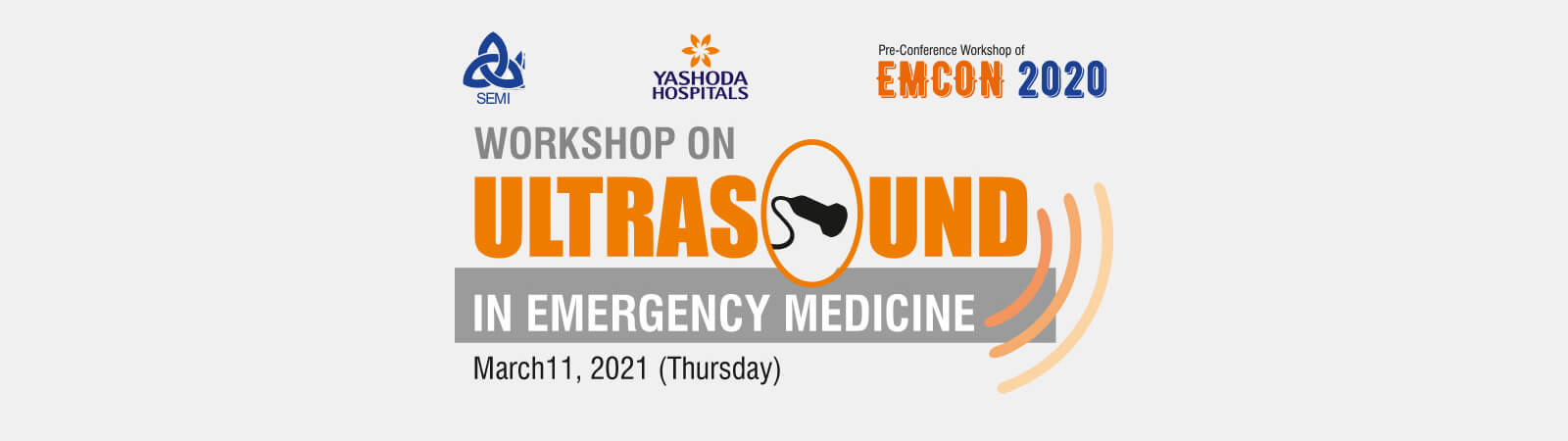 SEMI

YASHODA HOSPITALS

Pre-Conference Workshop of
EMCON 2020

WORKSHOP ON
ULTRASOUND
IN EMERGENCY MEDICINE
March11, 2021 (Thursday)